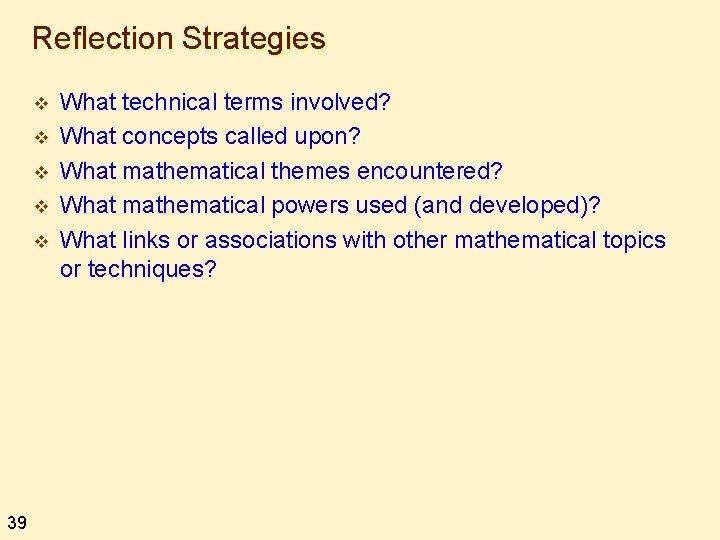 Reflection Strategies

❖ What technical terms involved?
❖ What concepts called upon?
❖ What mathematical themes encountered?
❖ What mathematical powers used (and developed)?
❖ What links or associations with other mathematical topics or techniques?

39